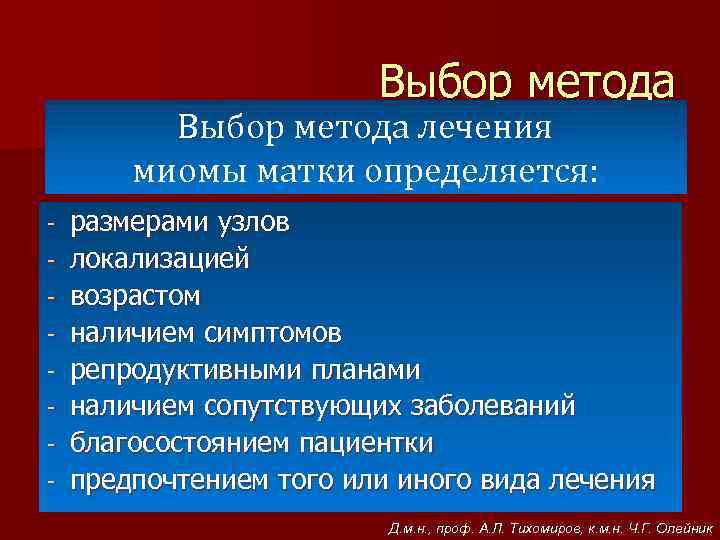 Выбор метода

Выбор метода лечения миомы матки определяется:

- размерами узлов
- локализацией
- возрастом
- наличием симптомов
- репродуктивными планами
- наличием сопутствующих заболеваний
- благосостоянием пациентки
- предпочтением того или иного вида лечения

Д.м.н., проф. А.Л. Тихомиров, к.м.н. Ч.Г. Олейник